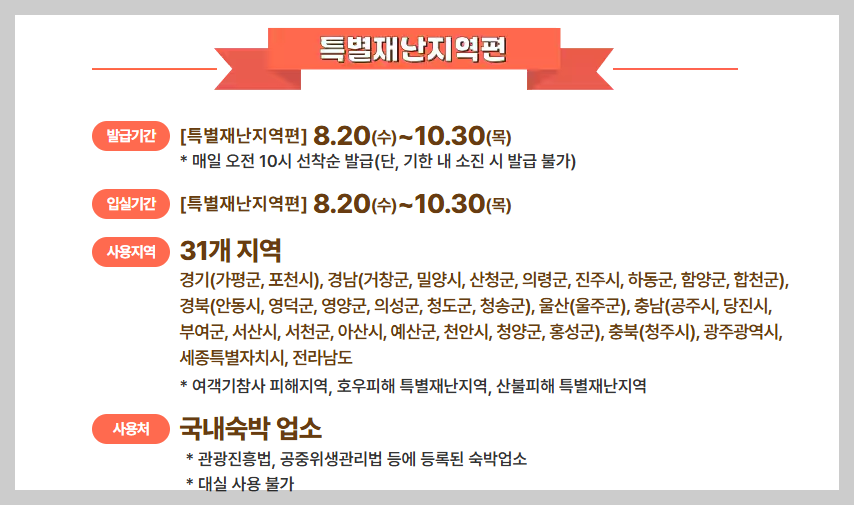 특별재난지역편

발급기간 [특별재난지역편] 8.20(수)~10.30(목)
* 매일 오전 10시 선착순 발급(단, 기한 내 소진 시 발급 불가)

입실기간 [특별재난지역편] 8.20(수)~10.30(목)

사용지역 31개 지역
경기(가평군, 포천시), 경남(거창군, 밀양시, 산청군, 의령군, 진주시, 하동군, 함양군, 합천군), 경북(안동시, 영덕군, 영양군, 의성군, 청도군, 청송군), 울산(울주군), 충남(공주시, 당진시, 부여군, 서산시, 서천군, 아산시, 예산군, 천안시, 청양군, 홍성군), 충북(청주시), 광주광역시, 세종특별자치시, 전라남도
* 여객기참사 피해지역, 호우피해 특별재난지역, 산불피해 특별재난지역

사용처 국내숙박 업소
* 관광진흥법, 공중위생관리법 등에 등록된 숙박업소
* 대실 사용 불가